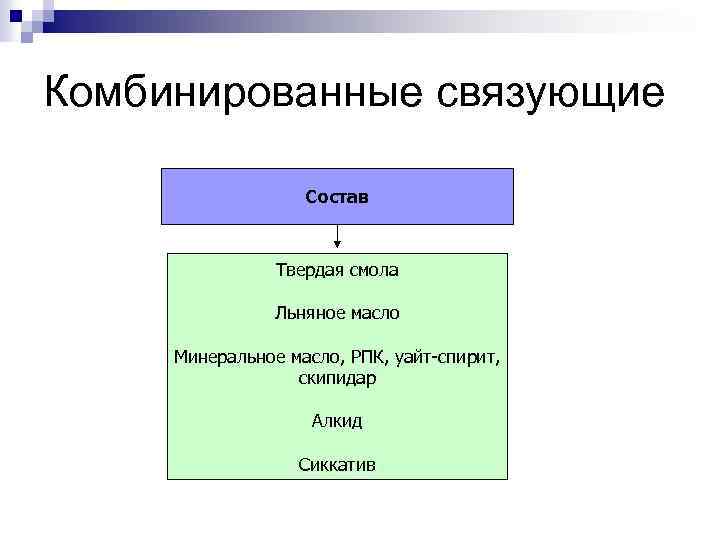 Комбинированные связующие

Состав

Твердая смола

Льняное масло

Минеральное масло, РПК, уайт-спирит, скипидар

Алкид

Сиккатив